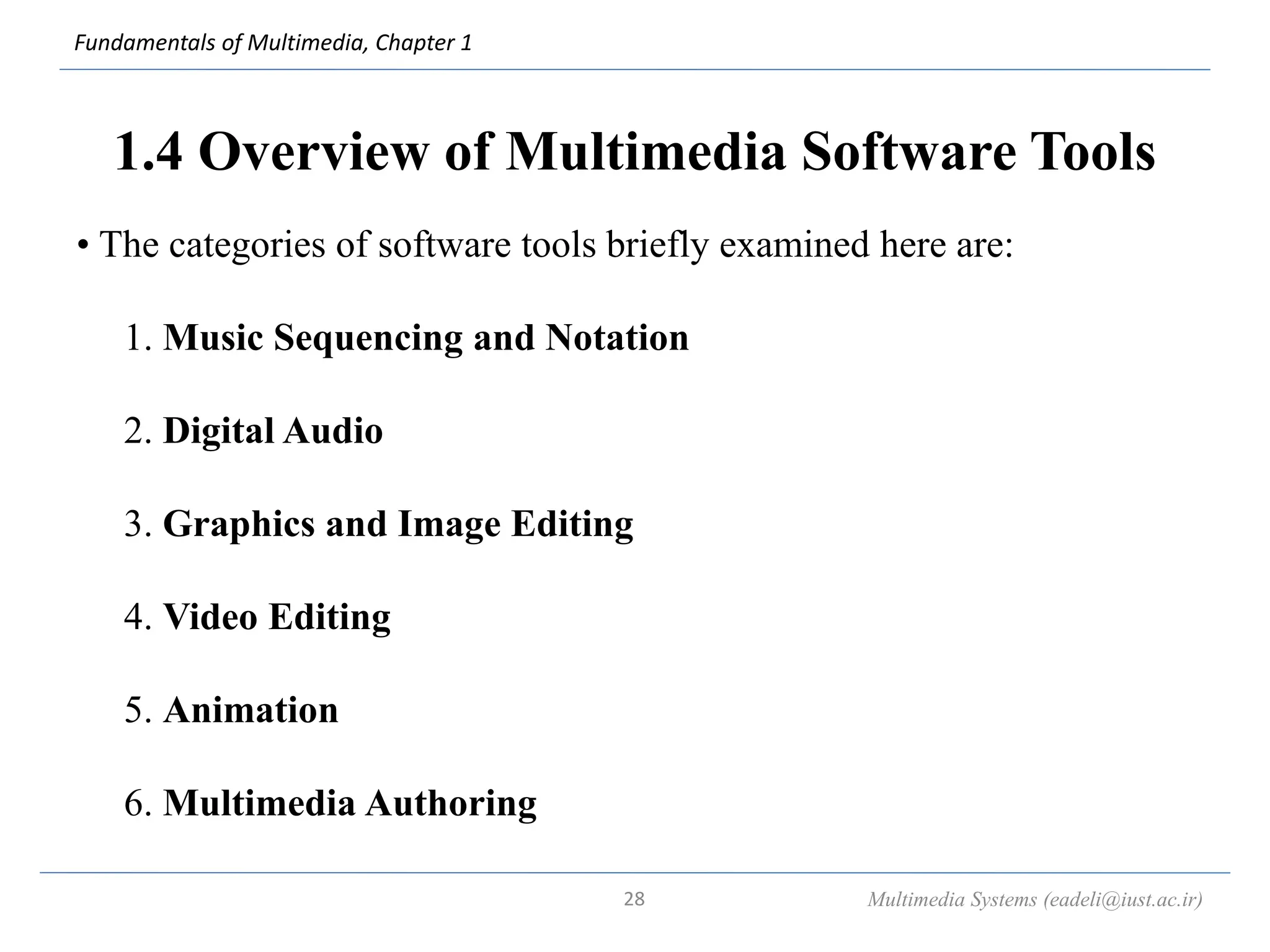 Fundamentals of Multimedia, Chapter 1

1.4 Overview of Multimedia Software Tools

• The categories of software tools briefly examined here are:

1. Music Sequencing and Notation

2. Digital Audio

3. Graphics and Image Editing

4. Video Editing

5. Animation

6. Multimedia Authoring

28

Multimedia Systems (eadeli@iust.ac.ir)